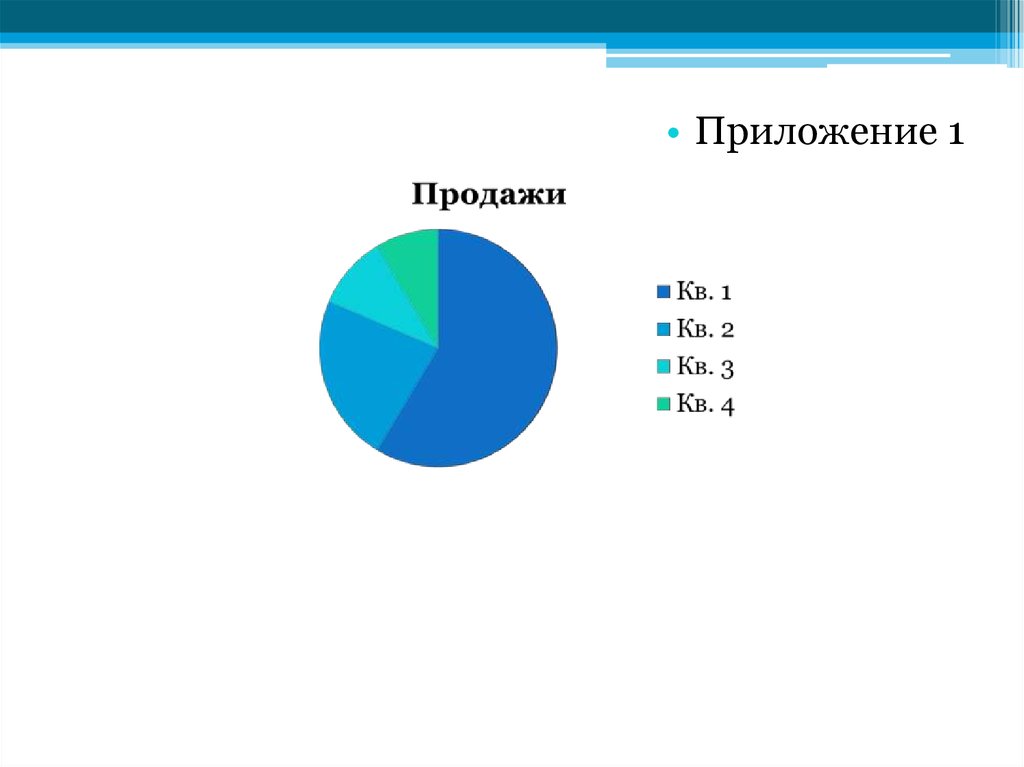 • Приложение 1

Продажи

Кв. 1
Кв. 2
Кв. 3
Кв. 4